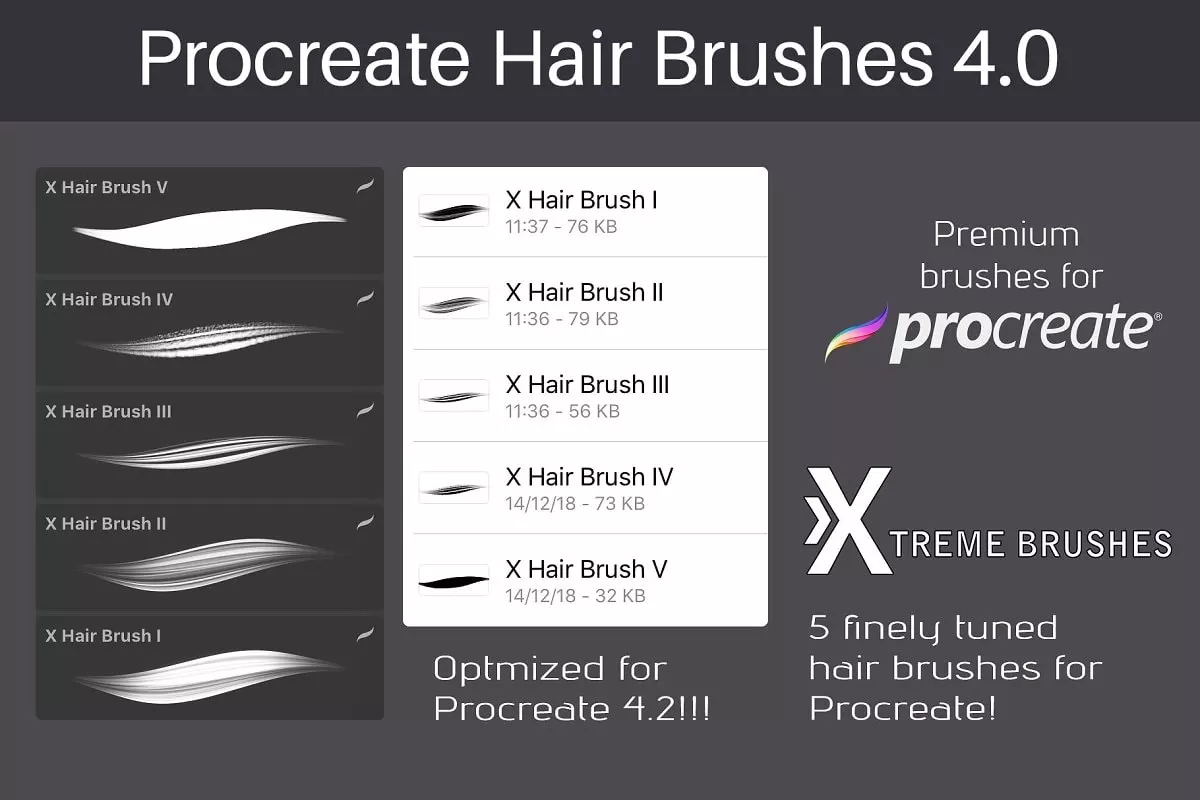 Procreate Hair Brushes 4.0

X Hair Brush V

X Hair Brush IV

X Hair Brush III

X Hair Brush II

X Hair Brush I

X Hair Brush I
11:37 - 76 KB

X Hair Brush II
11:36 - 79 KB

X Hair Brush III
11:36 - 56 KB

X Hair Brush IV
14/12/18 - 73 KB

X Hair Brush V
14/12/18 - 32 KB

Optmized for Procreate 4.2!!!

Premium brushes for procreate®

XTREME BRUSHES

5 finely tuned hair brushes for Procreate!